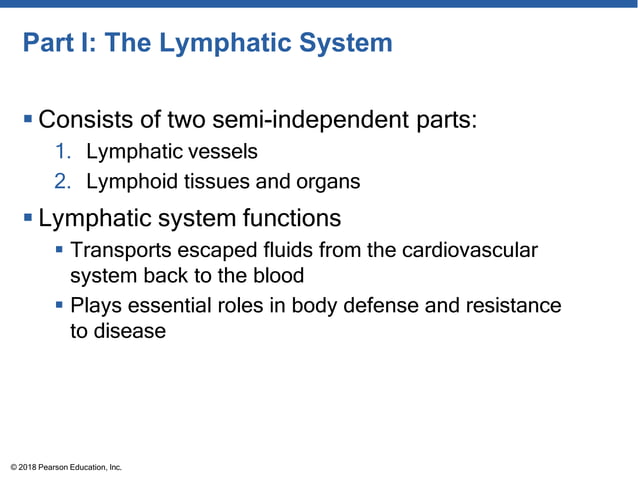 Part I: The Lymphatic System

▪ Consists of two semi-independent parts:
1. Lymphatic vessels
2. Lymphoid tissues and organs

▪ Lymphatic system functions
▪ Transports escaped fluids from the cardiovascular system back to the blood
▪ Plays essential roles in body defense and resistance to disease

© 2018 Pearson Education, Inc.